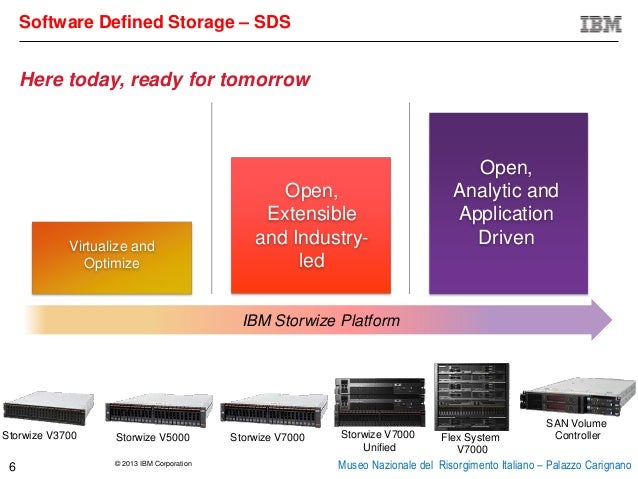 Software Defined Storage – SDS

IBM

Here today, ready for tomorrow

Virtualize and Optimize

Open, Extensible and Industry-led

Open, Analytic and Application Driven

IBM Storwize Platform

Storwize V3700

Storwize V5000

Storwize V7000

Storwize V7000 Unified

Flex System V7000

SAN Volume Controller

6

© 2013 IBM Corporation

Museo Nazionale del Risorgimento Italiano – Palazzo Carignano